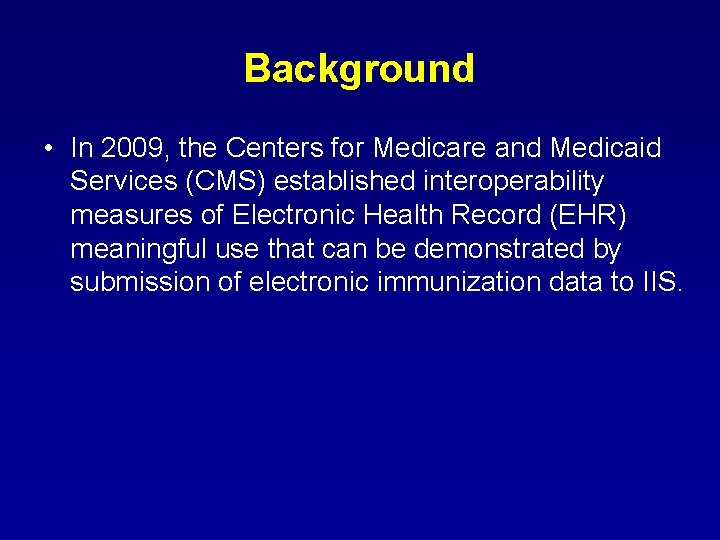 Background

• In 2009, the Centers for Medicare and Medicaid Services (CMS) established interoperability measures of Electronic Health Record (EHR) meaningful use that can be demonstrated by submission of electronic immunization data to IIS.